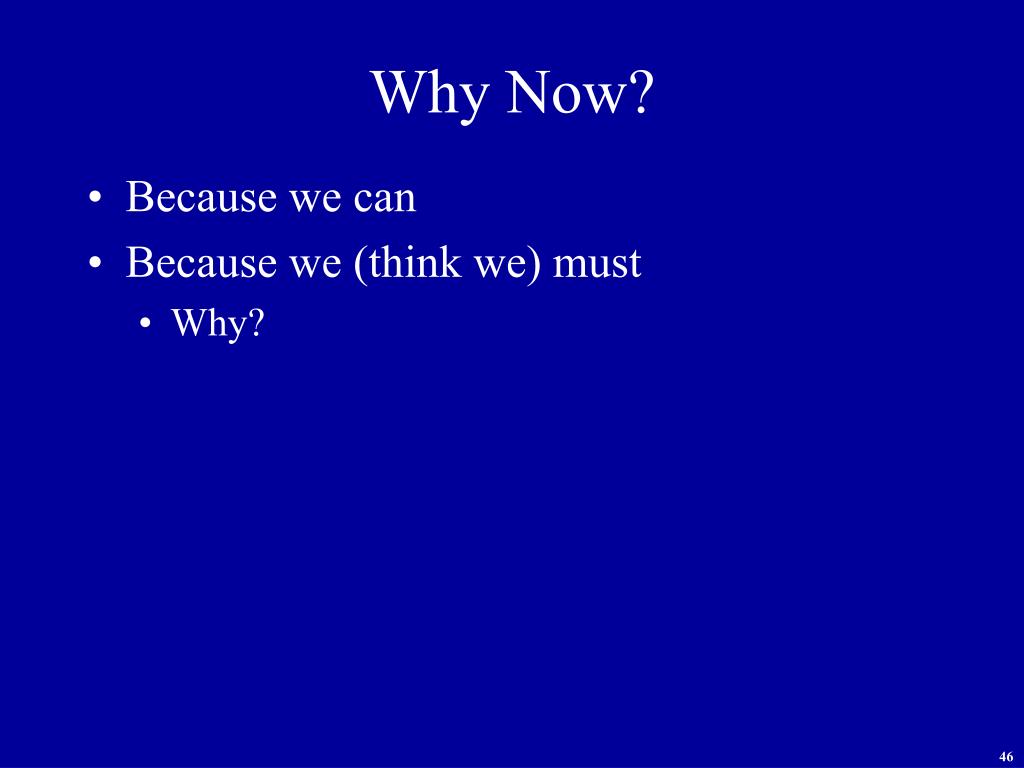 Why Now?

• Because we can
• Because we (think we) must
  • Why?

46